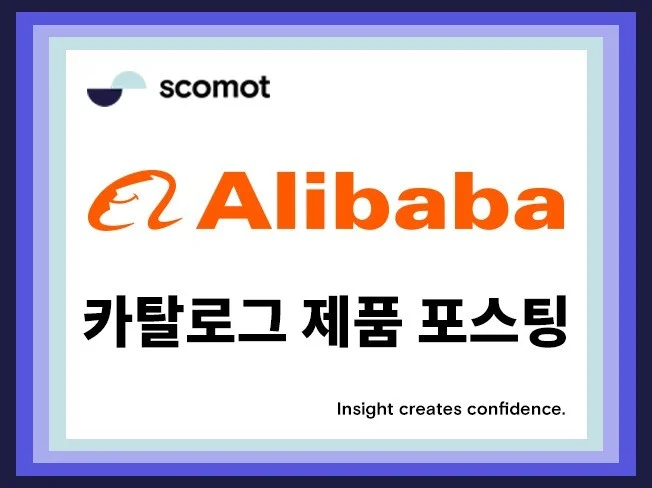 scomot

Alibaba

카탈로그 제품 포스팅

Insight creates confidence.